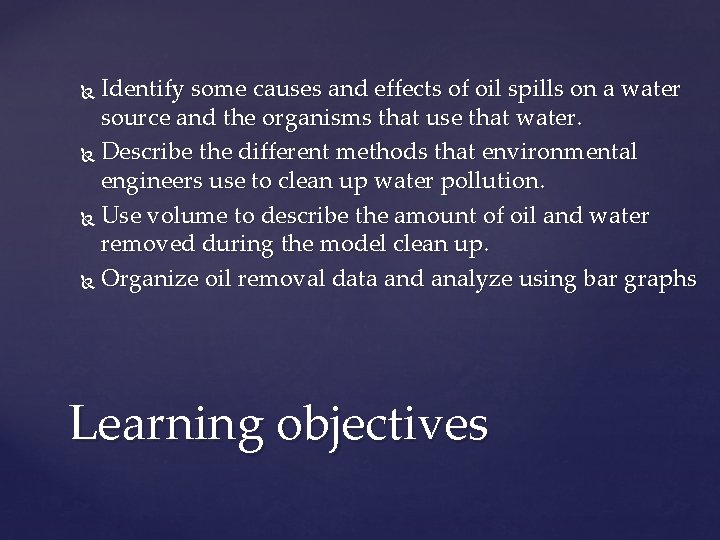 Identify some causes and effects of oil spills on a water source and the organisms that use that water.
Describe the different methods that environmental engineers use to clean up water pollution.
Use volume to describe the amount of oil and water removed during the model clean up.
Organize oil removal data and analyze using bar graphs

Learning objectives